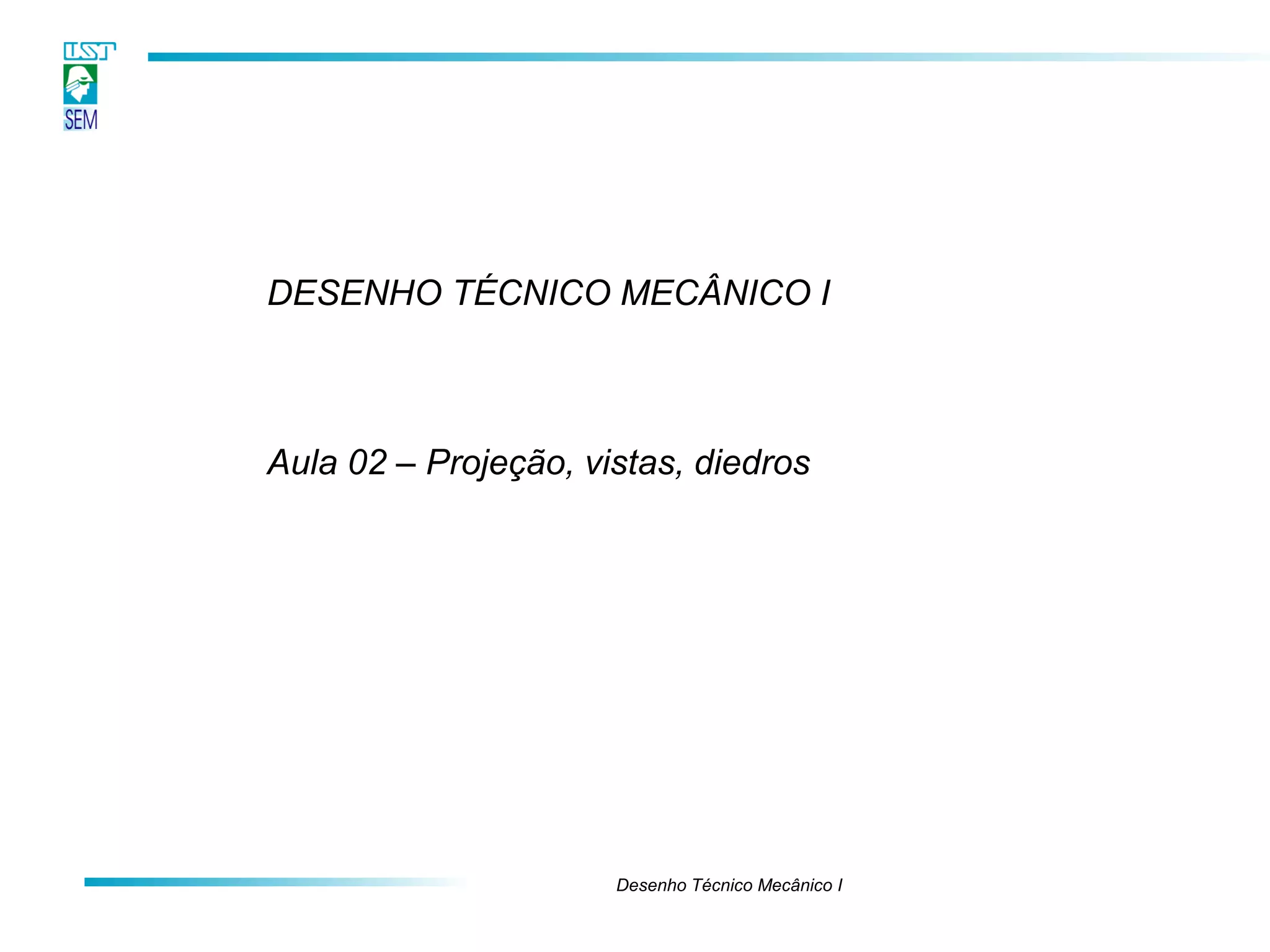 USP

SEM

DESENHO TÉCNICO MECÂNICO I

Aula 02 – Projeção, vistas, diedros

Desenho Técnico Mecânico I